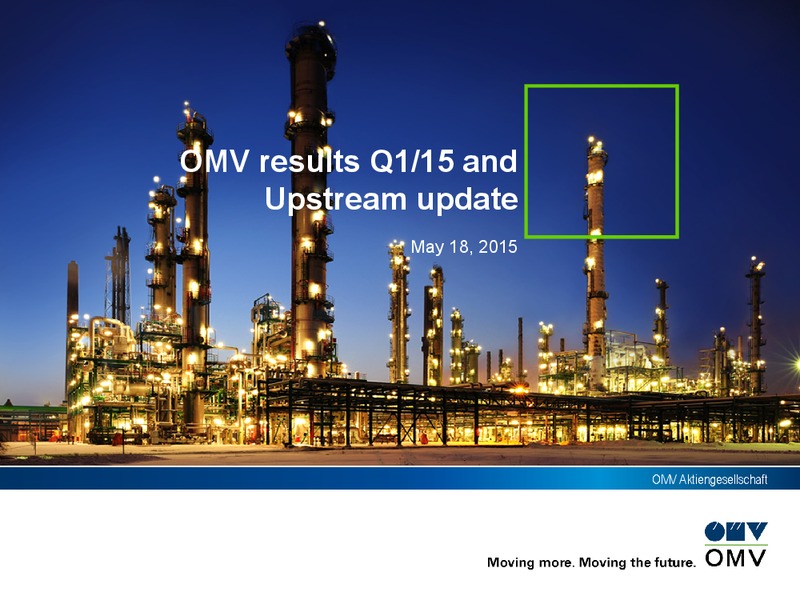 OMV results Q1/15 and Upstream update

May 18, 2015

OMV Aktiengesellschaft

Moving more. Moving the future.

OMV